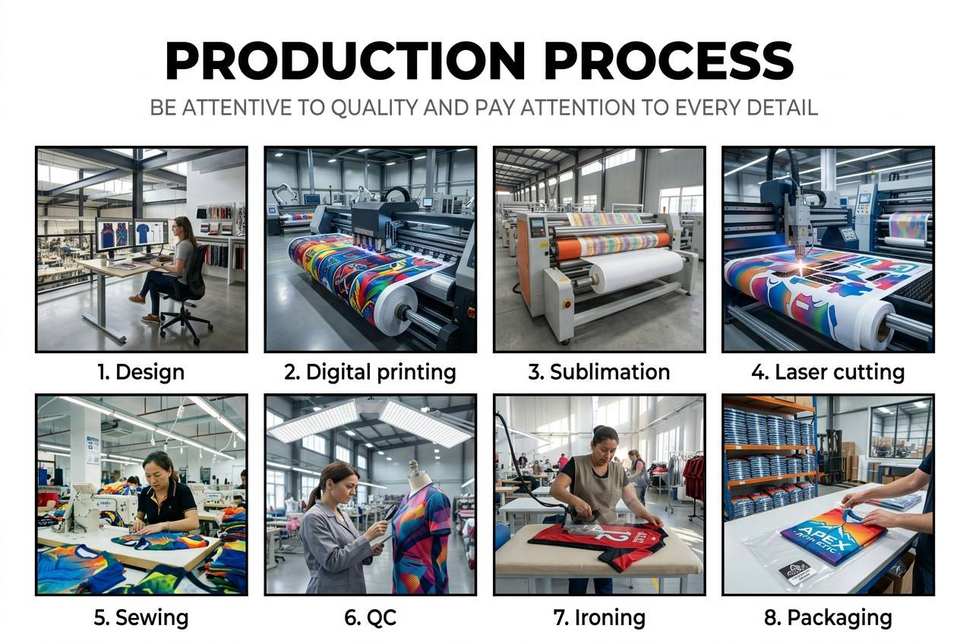 PRODUCTION PROCESS

BE ATTENTIVE TO QUALITY AND PAY ATTENTION TO EVERY DETAIL

1. Design

2. Digital printing

3. Sublimation

4. Laser cutting

5. Sewing

6. QC

7. Ironing

8. Packaging

APEX